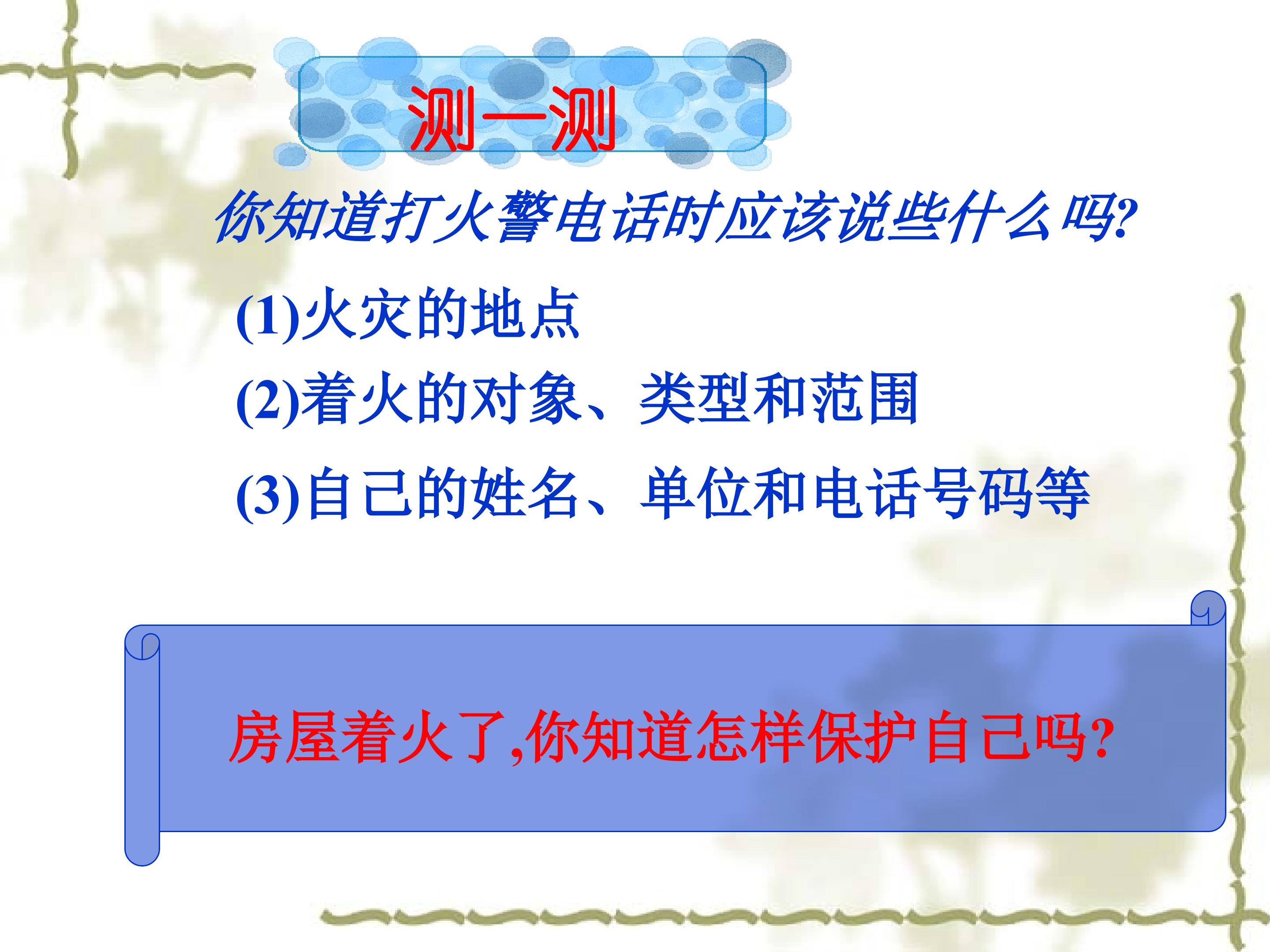 测一测

你知道打火警电话时应该说些什么吗?

(1)火灾的地点

(2)着火的对象、类型和范围

(3)自己的姓名、单位和电话号码等

房屋着火了,你知道怎样保护自己吗?